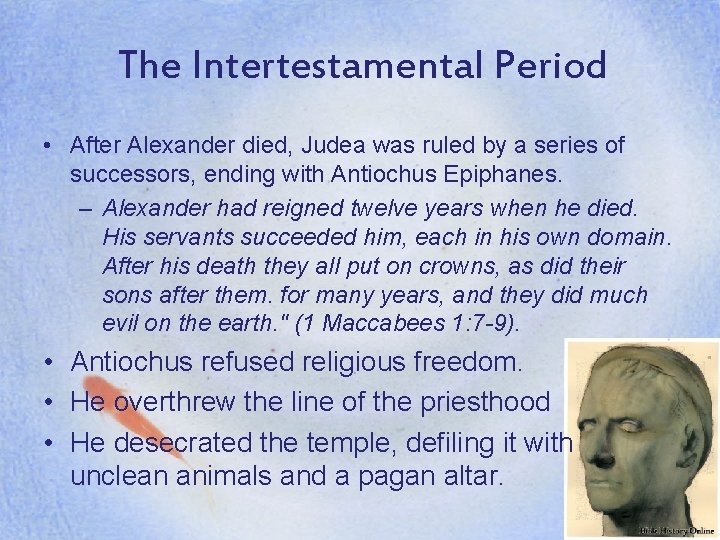 The Intertestamental Period

• After Alexander died, Judea was ruled by a series of successors, ending with Antiochus Epiphanes.

– Alexander had reigned twelve years when he died. His servants succeeded him, each in his own domain. After his death they all put on crowns, as did their sons after them. for many years, and they did much evil on the earth." (1 Maccabees 1:7-9).

• Antiochus refused religious freedom.

• He overthrew the line of the priesthood

• He desecrated the temple, defiling it with unclean animals and a pagan altar.

Bible History Online